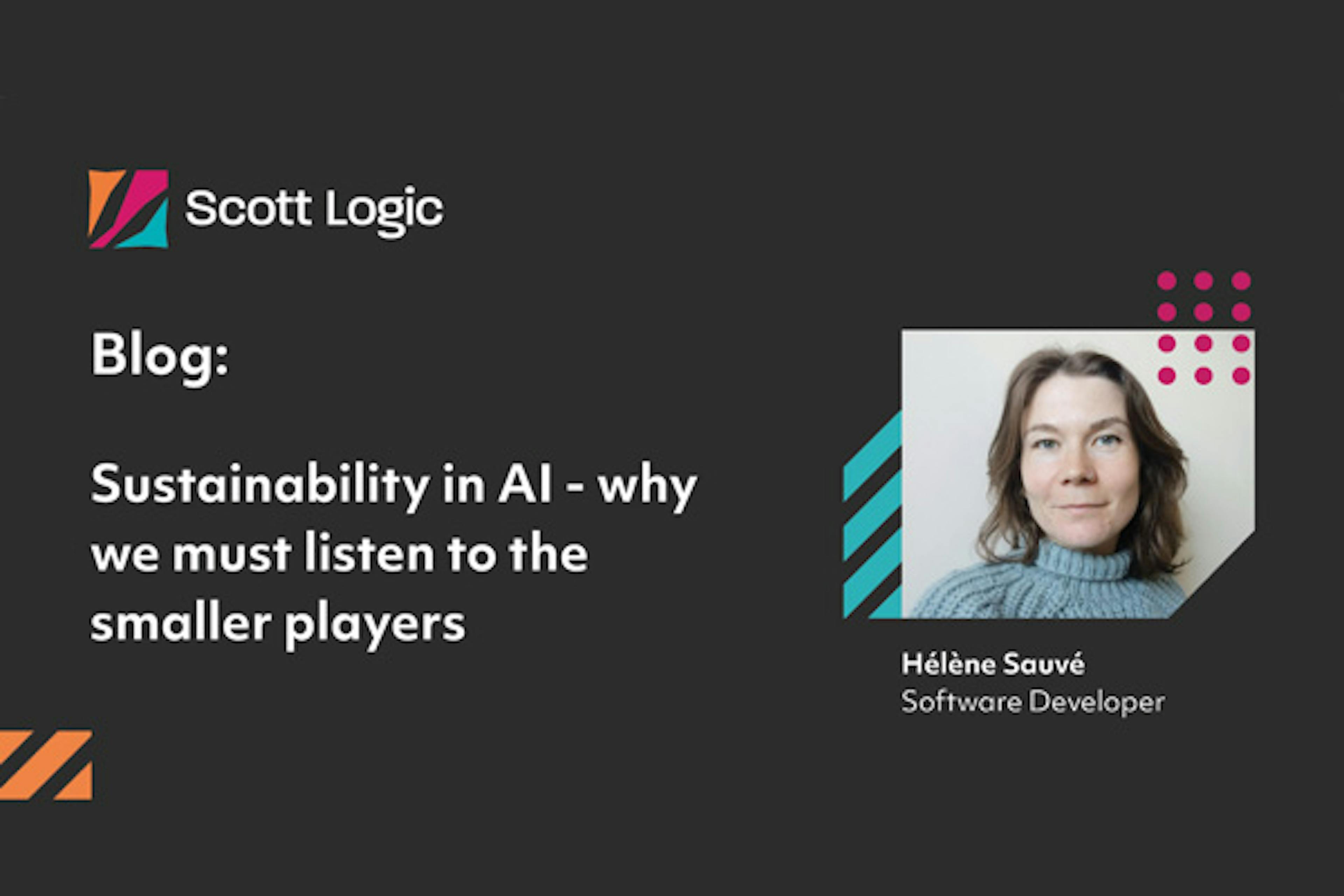 Scott Logic

Blog:

Sustainability in AI - why we must listen to the smaller players

Hélène Sauvé
Software Developer